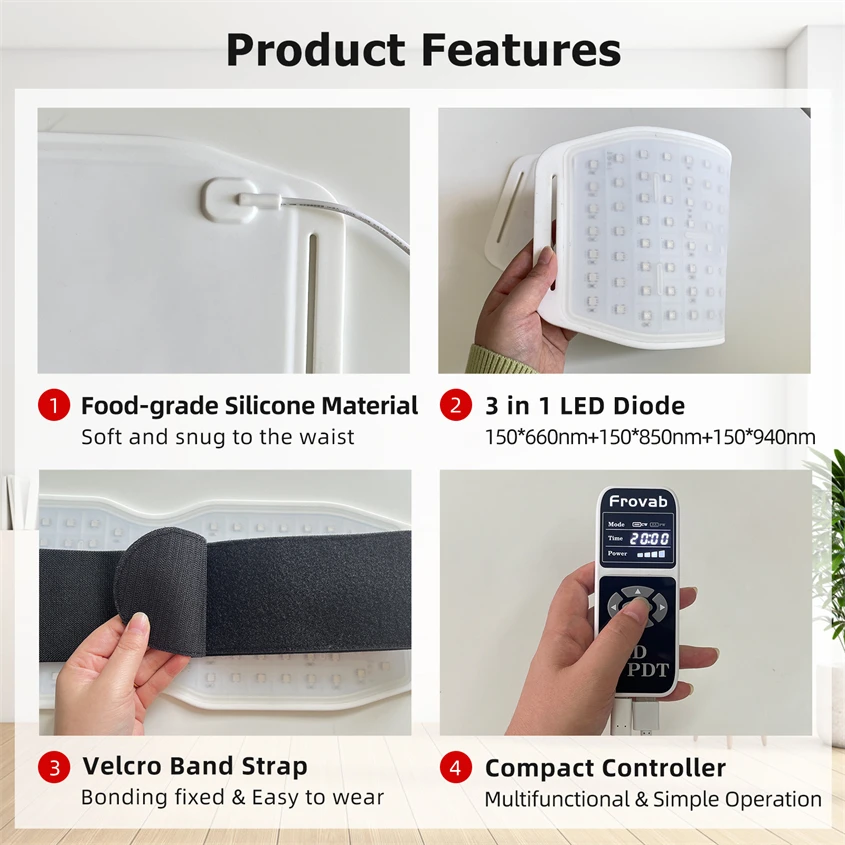 Product Features

1 Food-grade Silicone Material
Soft and snug to the waist

2 3 in 1 LED Diode
150*660nm+150*850nm+150*940nm

Frovab
Mode
Time 20:00
Power
D
PDT

3 Velcro Band Strap
Bonding fixed & Easy to wear

4 Compact Controller
Multifunctional & Simple Operation